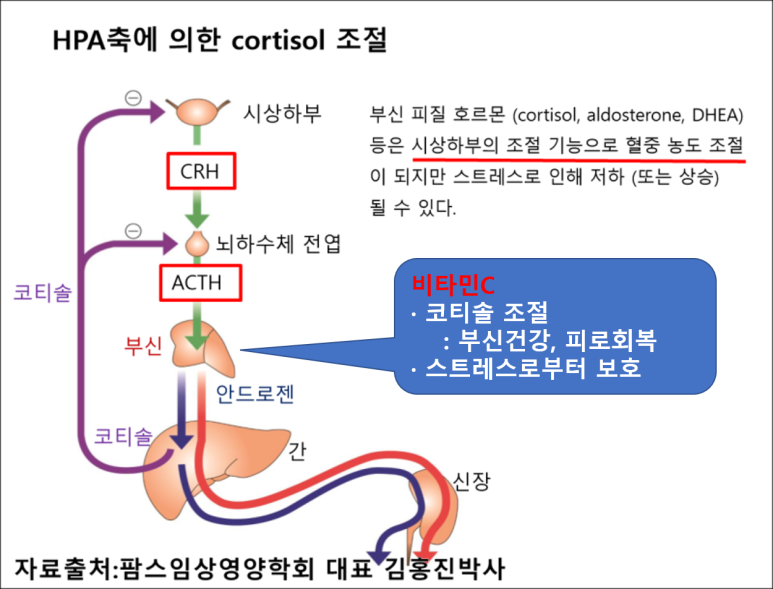 HPA축에 의한 cortisol 조절

⊖

시상하부

CRH

⊖

뇌하수체 전엽

ACTH

코티솔

부신

안드로젠

코티솔

간

신장

부신 피질 호르몬 (cortisol, aldosterone, DHEA) 등은 시상하부의 조절 기능으로 혈중 농도 조절이 되지만 스트레스로 인해 저하 (또는 상승) 될 수 있다.

비타민C
· 코티솔 조절
: 부신건강, 피로회복
· 스트레스로부터 보호

자료출처:팜스임상영양학회 대표 김홍진박사